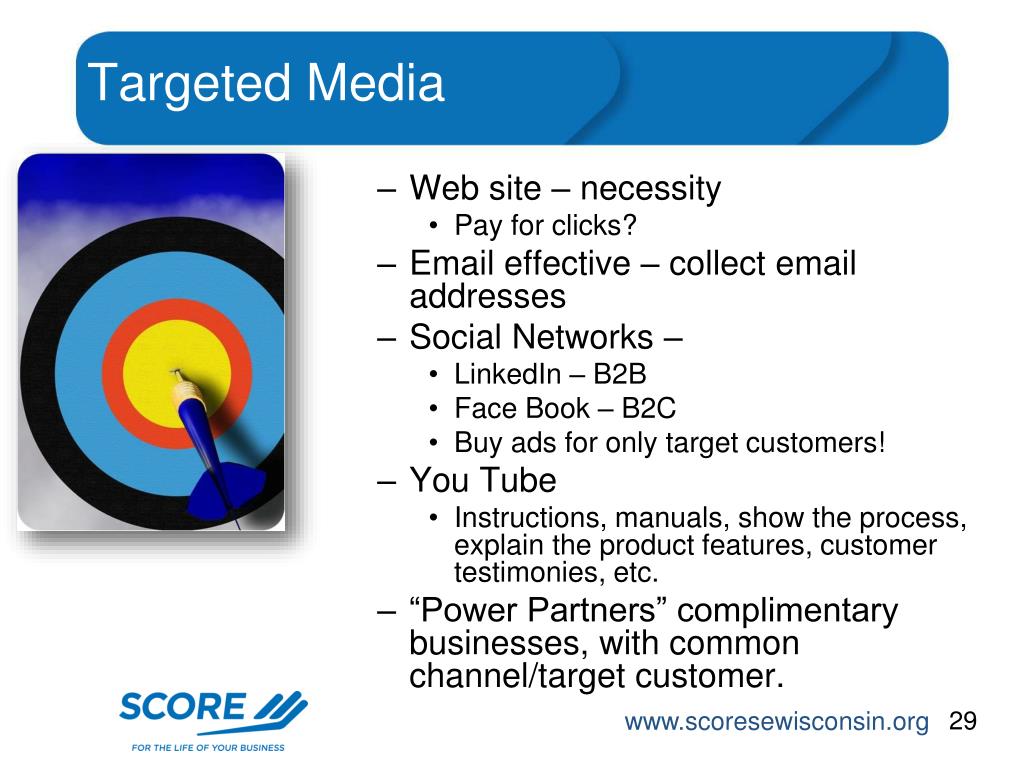 Targeted Media

– Web site – necessity
• Pay for clicks?
– Email effective – collect email addresses
– Social Networks –
• LinkedIn – B2B
• Face Book – B2C
• Buy ads for only target customers!
– You Tube
• Instructions, manuals, show the process, explain the product features, customer testimonies, etc.
– “Power Partners” complimentary businesses, with common channel/target customer.

SCORE
FOR THE LIFE OF YOUR BUSINESS

www.scoresewisconsin.org 29